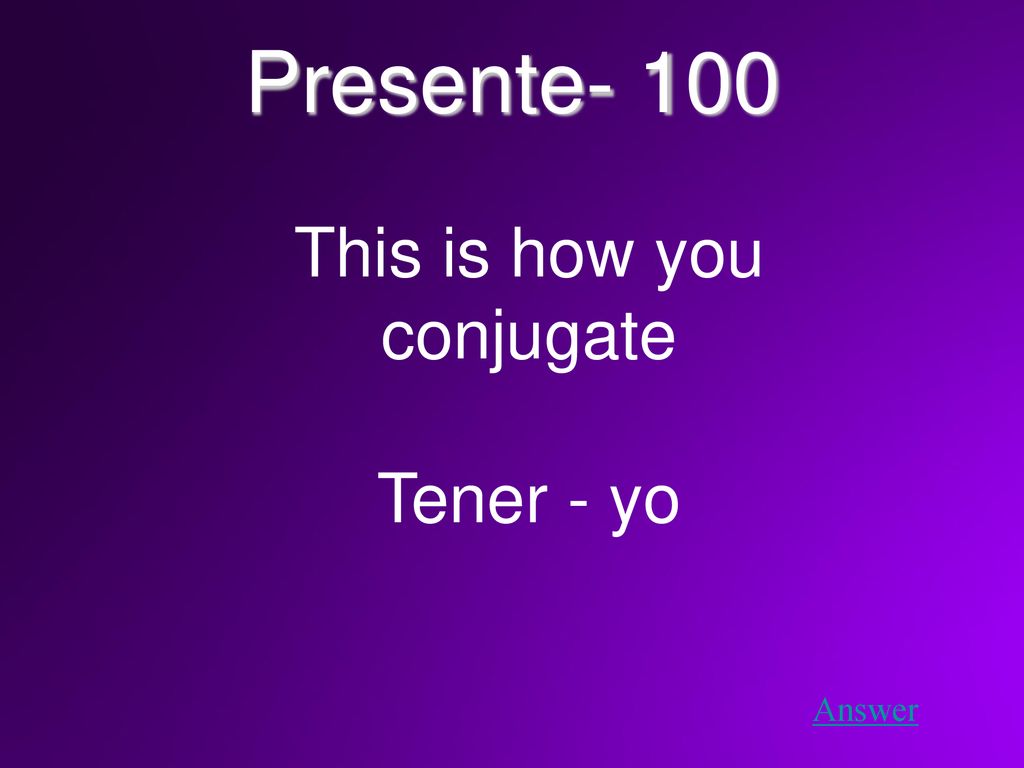 Presente- 100

This is how you conjugate

Tener - yo

Answer